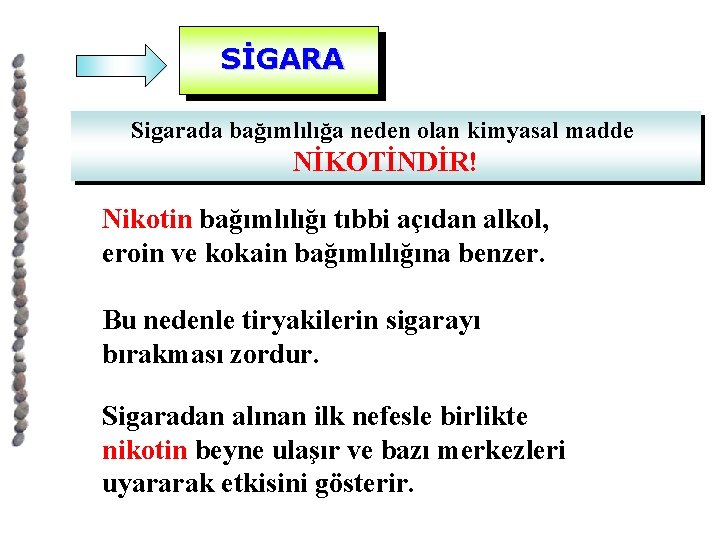 SİGARA

Sigarada bağımlılığa neden olan kimyasal madde NİKOTİNDİR!

Nikotin bağımlılığı tıbbi açıdan alkol, eroin ve kokain bağımlılığına benzer.

Bu nedenle tiryakilerin sigarayı bırakması zordur.

Sigaradan alınan ilk nefesle birlikte nikotin beyne ulaşır ve bazı merkezleri uyararak etkisini gösterir.